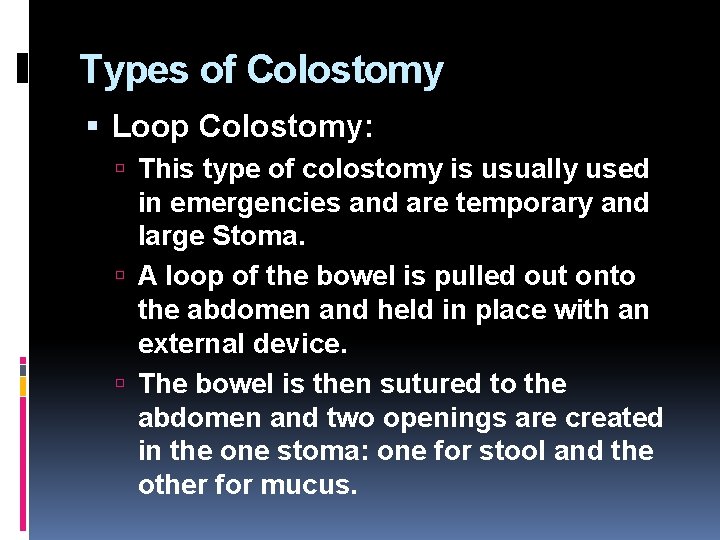 Types of Colostomy

▪ Loop Colostomy:

▫ This type of colostomy is usually used in emergencies and are temporary and large Stoma.

▫ A loop of the bowel is pulled out onto the abdomen and held in place with an external device.

▫ The bowel is then sutured to the abdomen and two openings are created in the one stoma: one for stool and the other for mucus.